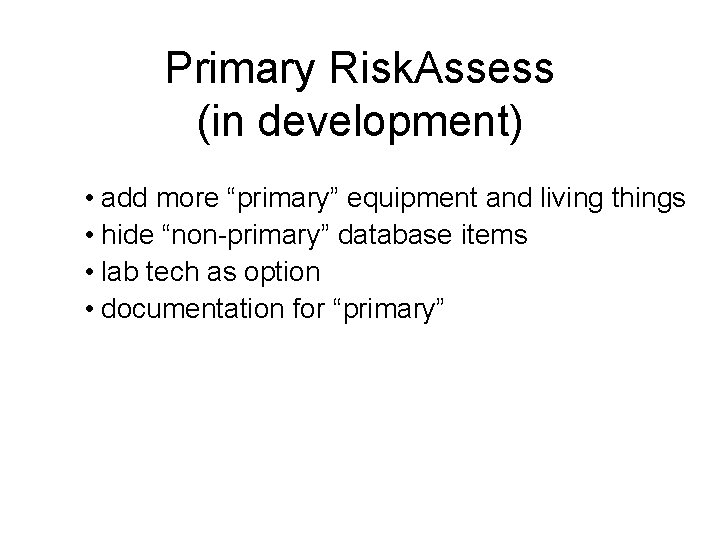 Primary RiskAssess
(in development)

• add more “primary” equipment and living things
• hide “non-primary” database items
• lab tech as option
• documentation for “primary”